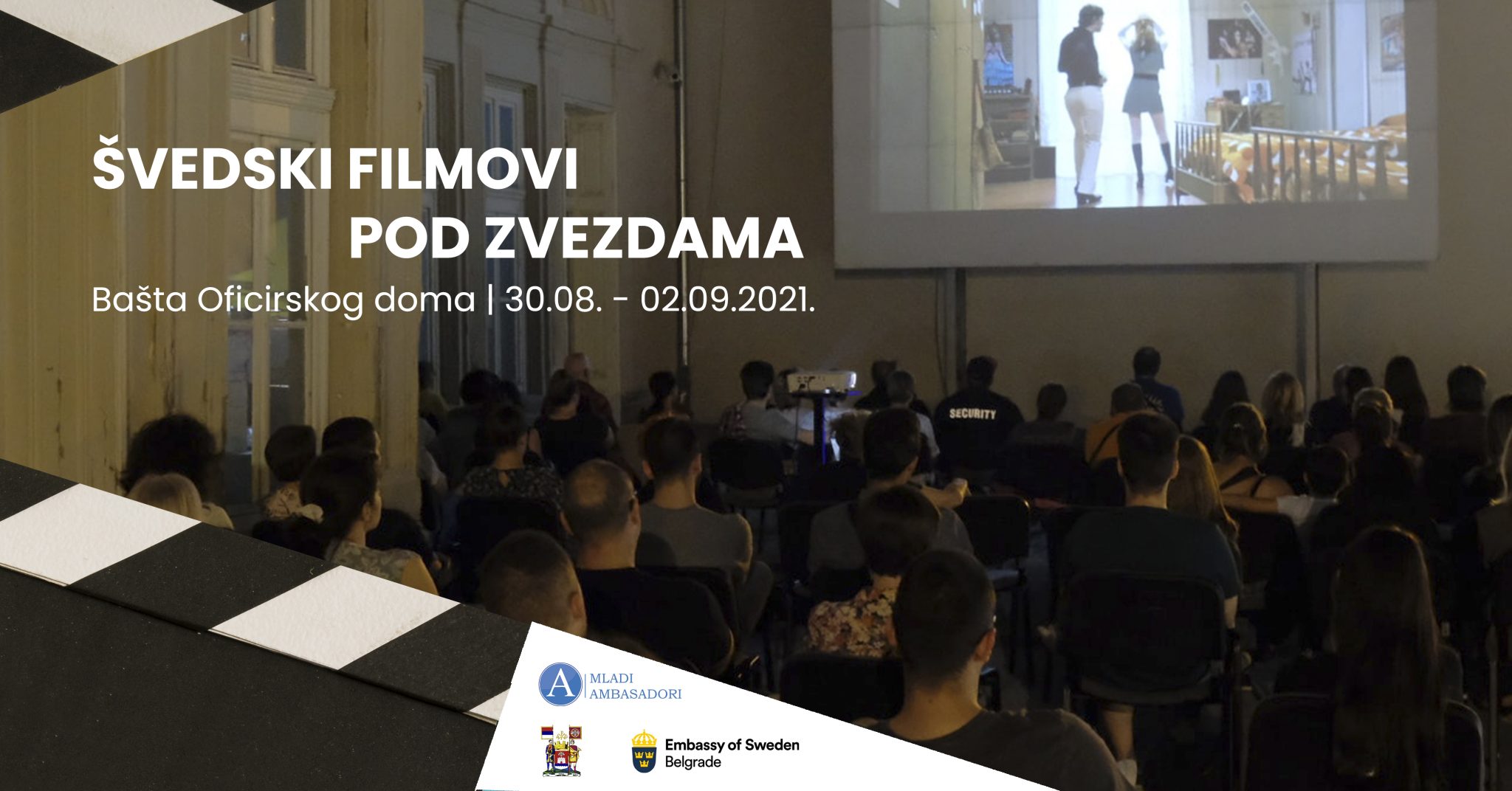 ŠVEDSKI FILMOVI POD ZVEZDAMA

Bašta Oficirskog doma | 30.08. - 02.09.2021.

SECURITY

A MLADI AMBASADORI

Embassy of Sweden Belgrade